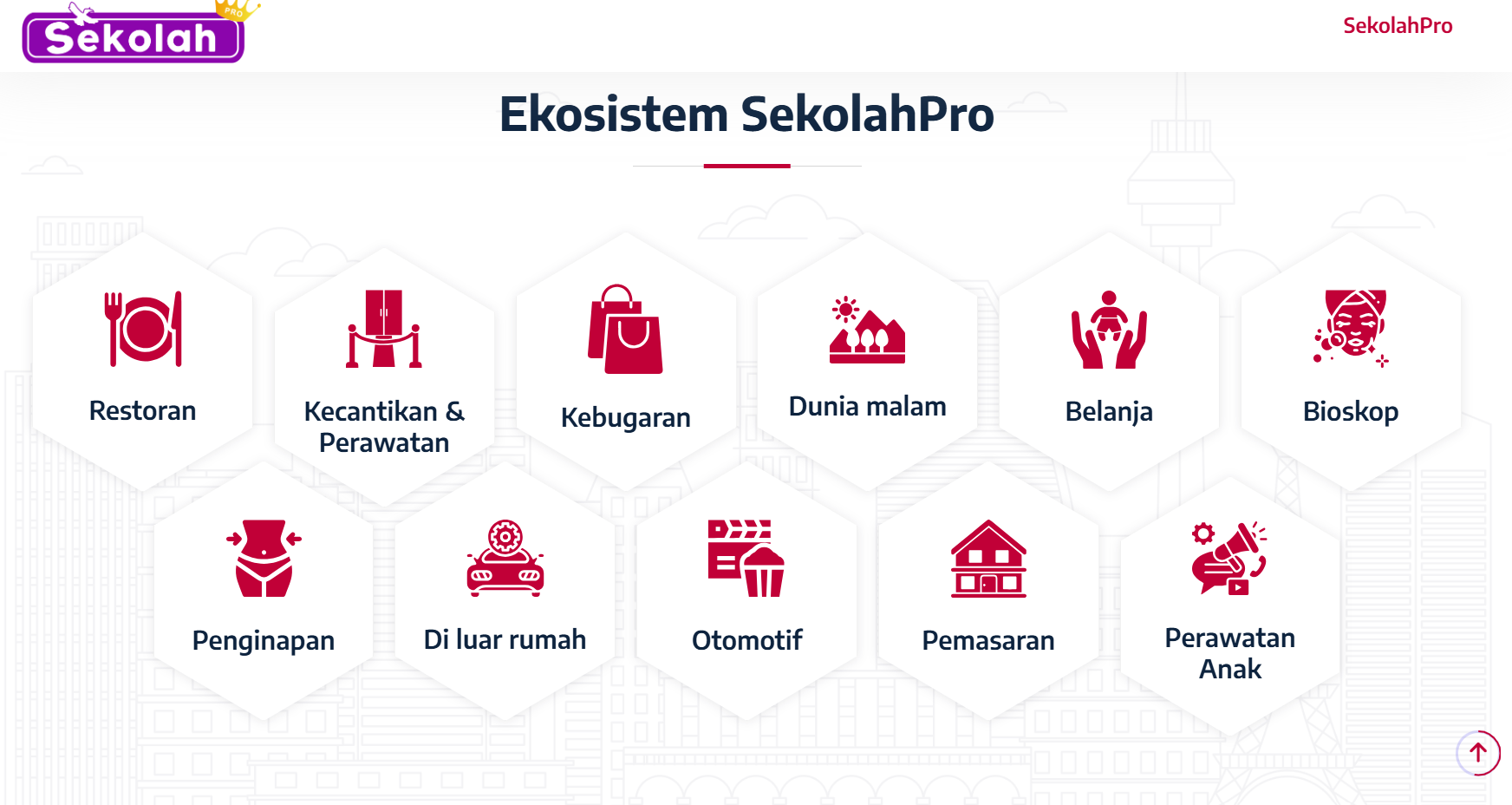 Sekolah PRO

SekolahPro

Ekosistem SekolahPro

Restoran

Kecantikan & Perawatan

Kebugaran

Dunia malam

Belanja

Bioskop

Penginapan

Di luar rumah

Otomotif

Pemasaran

Perawatan Anak